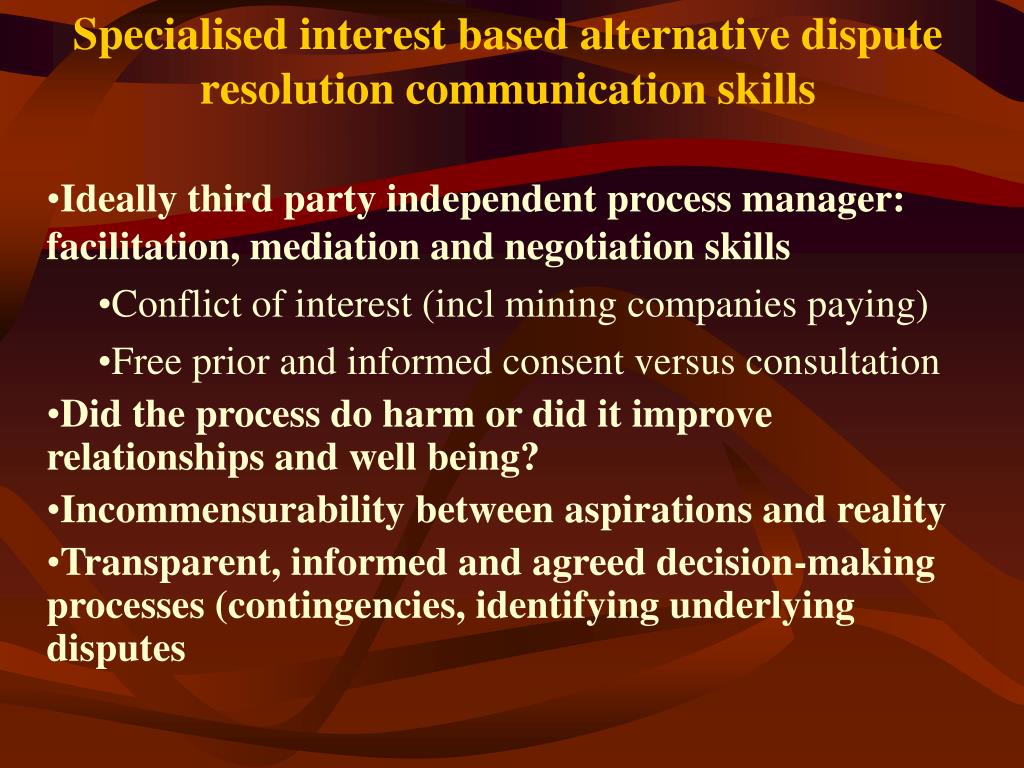 Specialised interest based alternative dispute resolution communication skills

•Ideally third party independent process manager: facilitation, mediation and negotiation skills

•Conflict of interest (incl mining companies paying)

•Free prior and informed consent versus consultation

•Did the process do harm or did it improve relationships and well being?

•Incommensurability between aspirations and reality

•Transparent, informed and agreed decision-making processes (contingencies, identifying underlying disputes